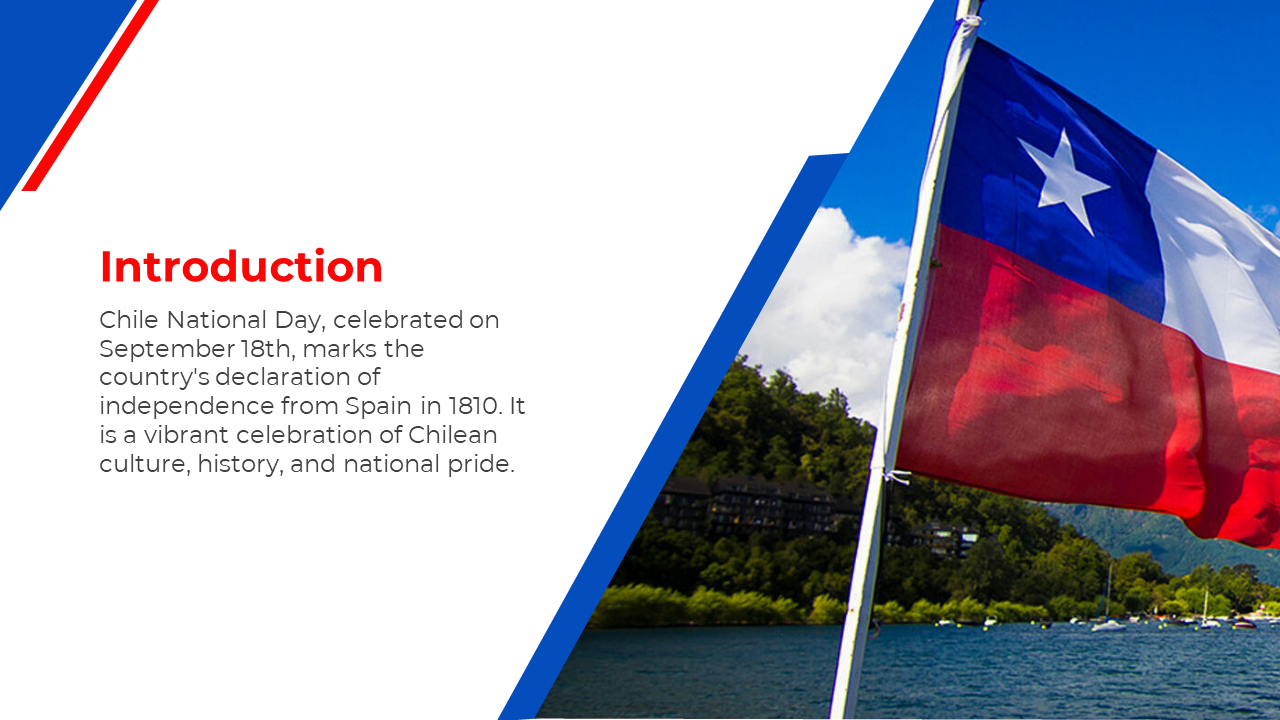 Introduction

Chile National Day, celebrated on September 18th, marks the country's declaration of independence from Spain in 1810. It is a vibrant celebration of Chilean culture, history, and national pride.